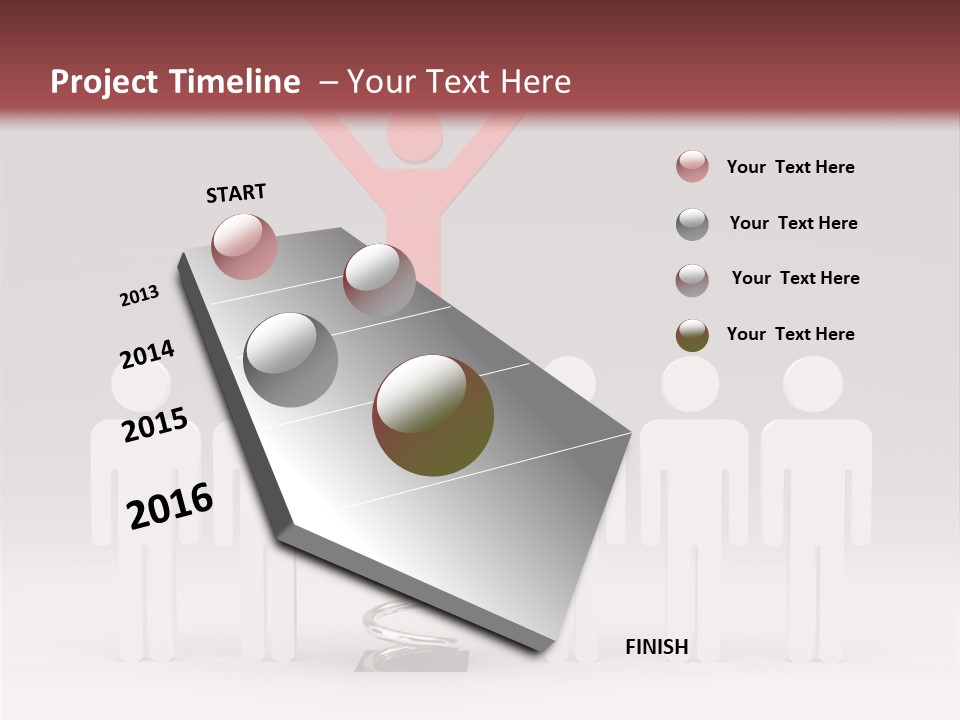 Project Timeline – Your Text Here

START

2013

2014

2015

2016

FINISH

Your Text Here

Your Text Here

Your Text Here

Your Text Here